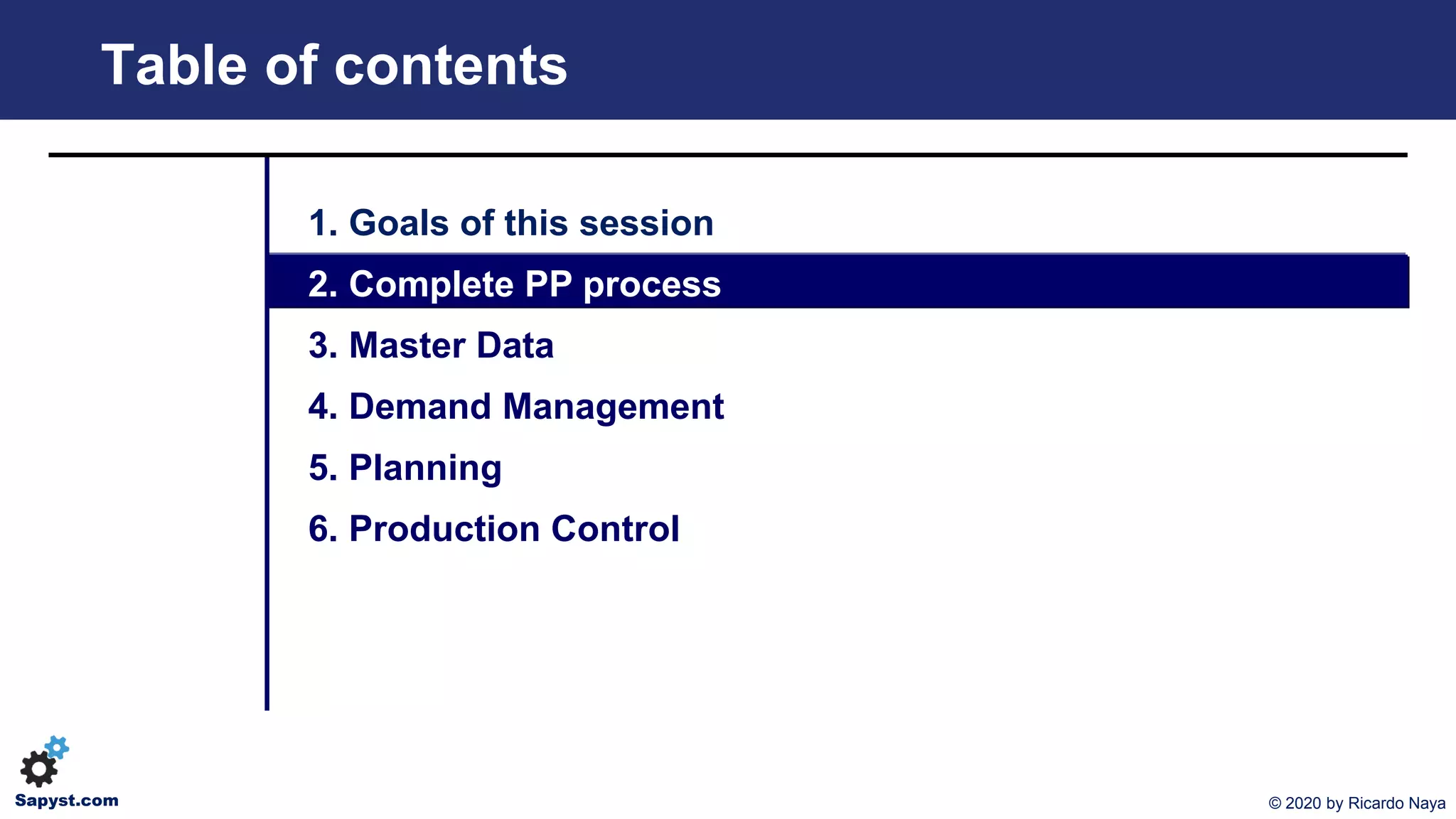 Table of contents

1. Goals of this session

2. Complete PP process

3. Master Data

4. Demand Management

5. Planning

6. Production Control

Sapyst.com

© 2020 by Ricardo Naya